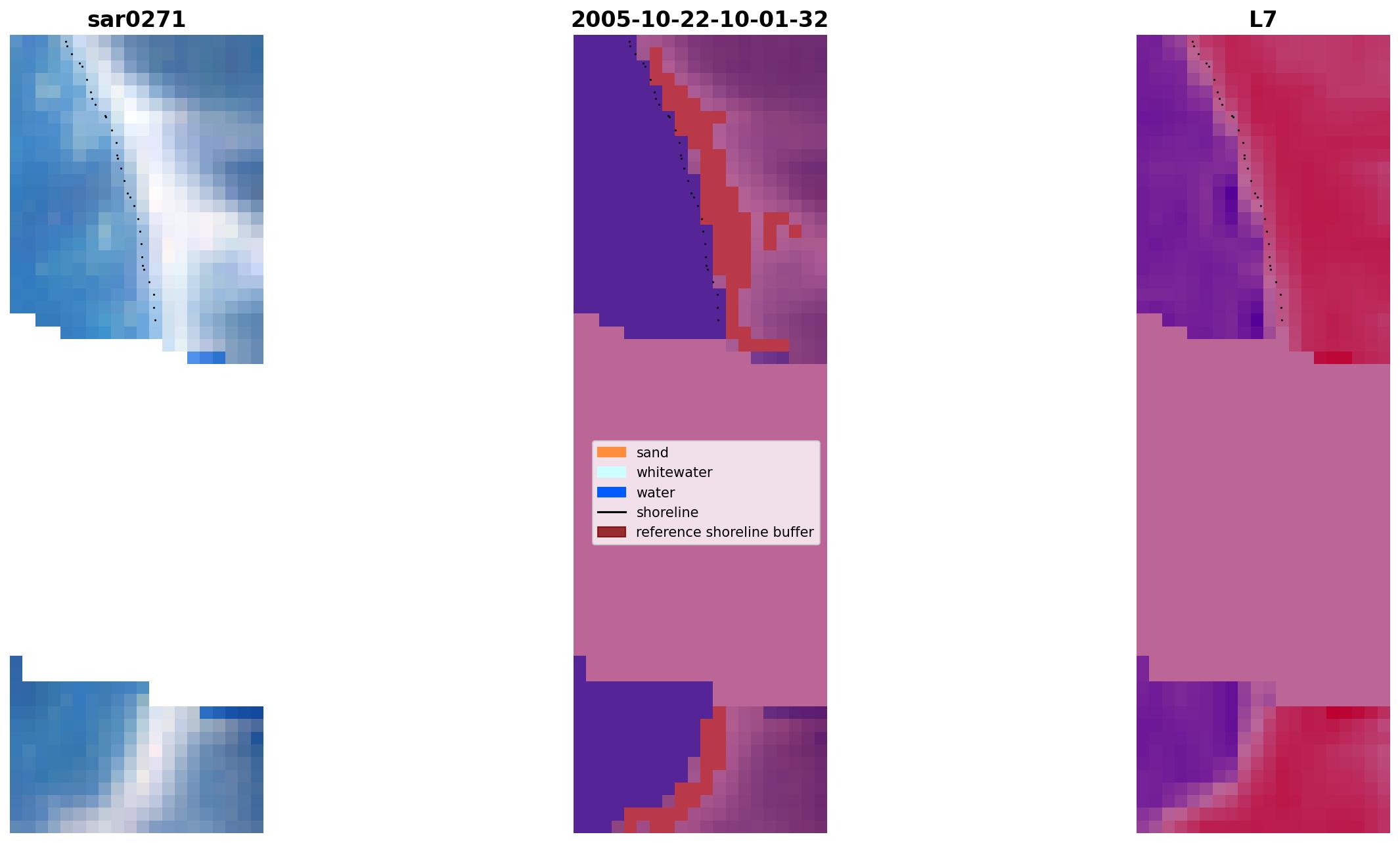 sar0271

2005-10-22-10-01-32

L7

sand
whitewater
water
shoreline
reference shoreline buffer